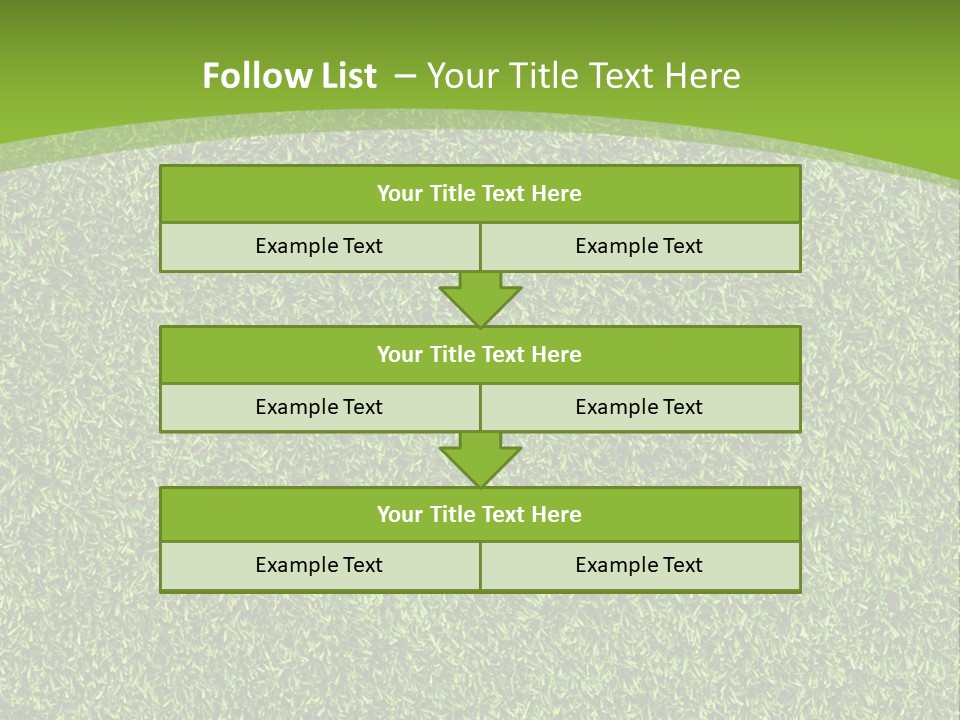 Follow List – Your Title Text Here

Your Title Text Here

Example Text

Example Text

Your Title Text Here

Example Text

Example Text

Your Title Text Here

Example Text

Example Text